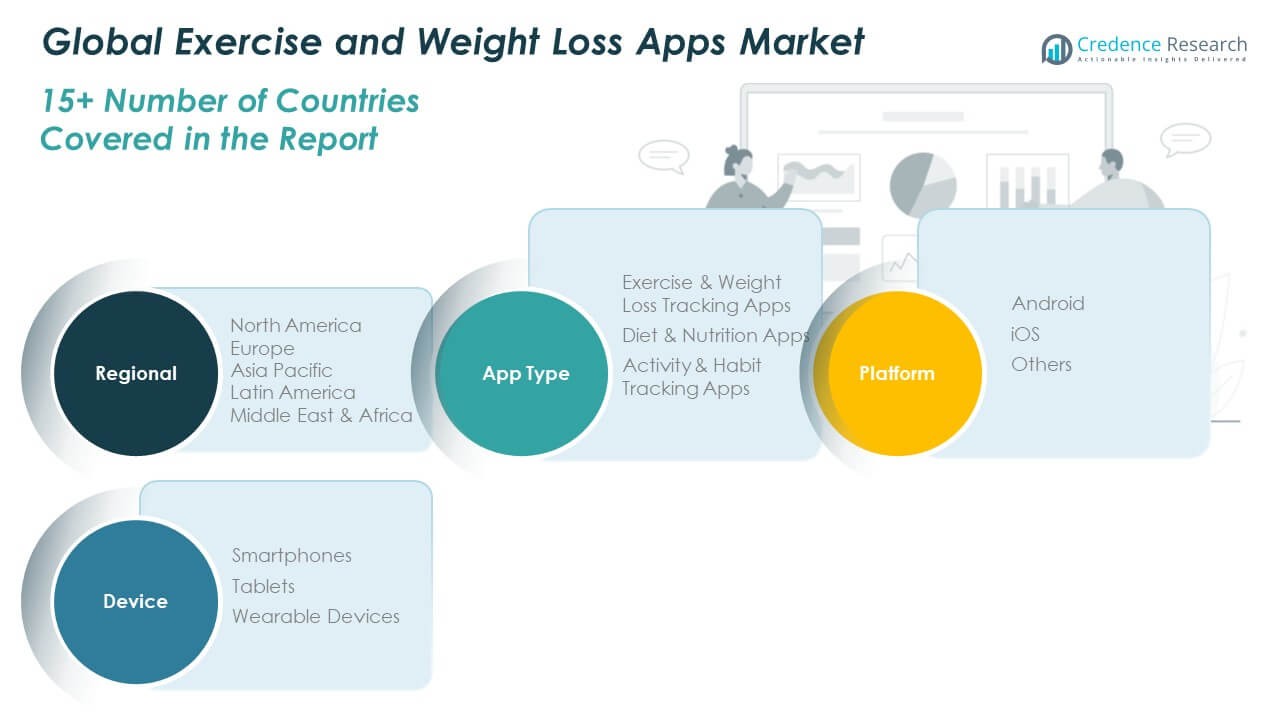 Global Exercise and Weight Loss Apps Market

Credence Research
Actionable Insights Delivered

15+ Number of Countries Covered in the Report

Regional
North America
Europe
Asia Pacific
Latin America
Middle East & Africa

App Type
Exercise & Weight Loss Tracking Apps
Diet & Nutrition Apps
Activity & Habit Tracking Apps

Platform
Android
iOS
Others

Device
Smartphones
Tablets
Wearable Devices